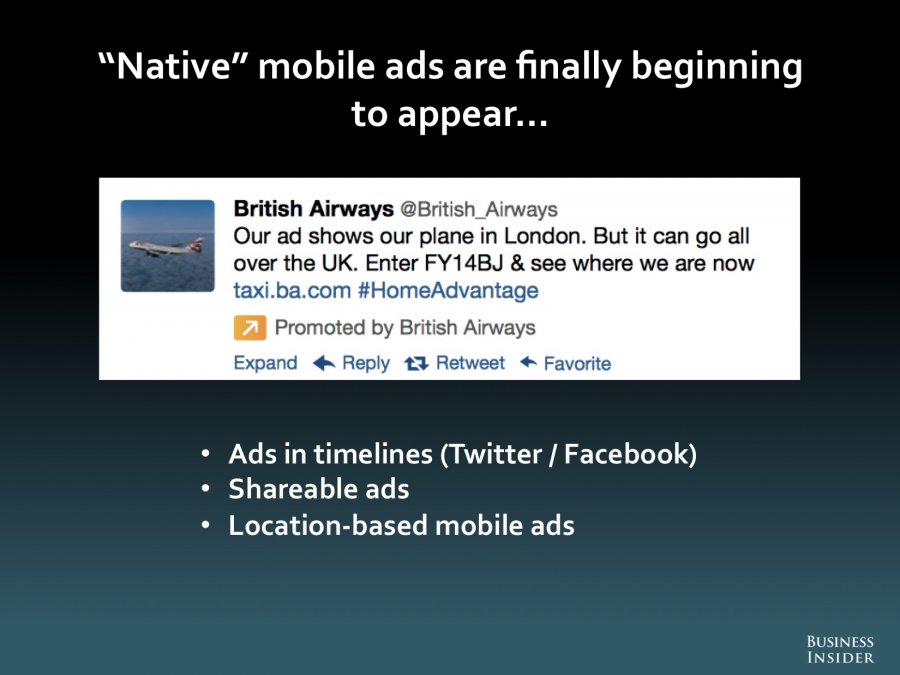 “Native” mobile ads are finally beginning to appear…

British Airways @British_Airways
Our ad shows our plane in London. But it can go all over the UK. Enter FY14BJ & see where we are now taxi.ba.com #HomeAdvantage

Promoted by British Airways

Expand Reply Retweet Favorite

• Ads in timelines (Twitter / Facebook)
• Shareable ads
• Location-based mobile ads

BUSINESS INSIDER